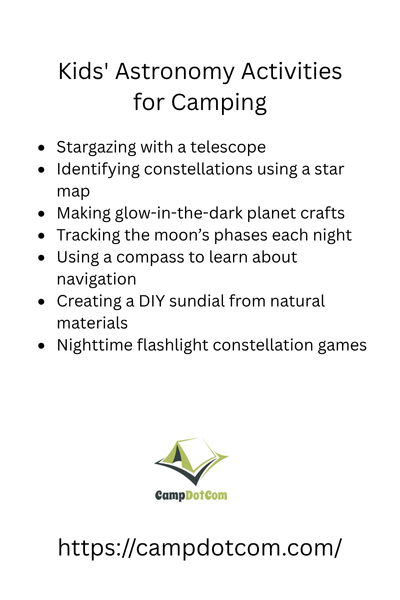 Kids' Astronomy Activities for Camping

- Stargazing with a telescope
- Identifying constellations using a star map
- Making glow-in-the-dark planet crafts
- Tracking the moon’s phases each night
- Using a compass to learn about navigation
- Creating a DIY sundial from natural materials
- Nighttime flashlight constellation games

CampDotCom

https://campdotcom.com/